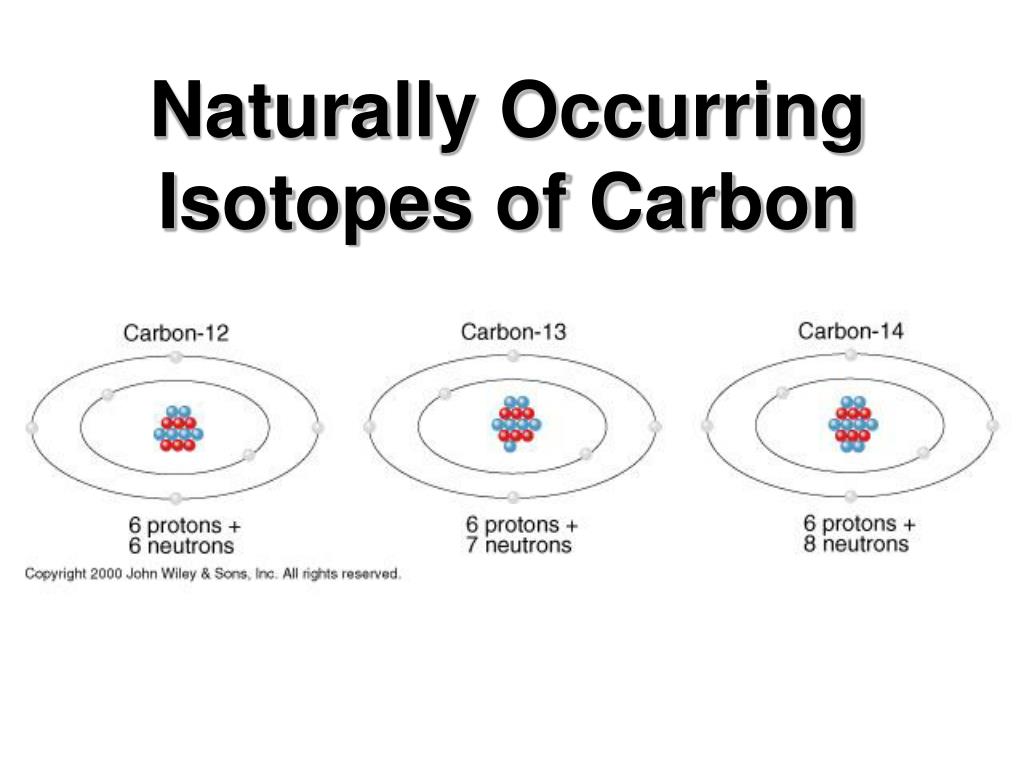 Naturally Occurring Isotopes of Carbon

Carbon-12

6 protons + 6 neutrons

Carbon-13

6 protons + 7 neutrons

Carbon-14

6 protons + 8 neutrons

Copyright 2000 John Wiley & Sons, Inc. All rights reserved.